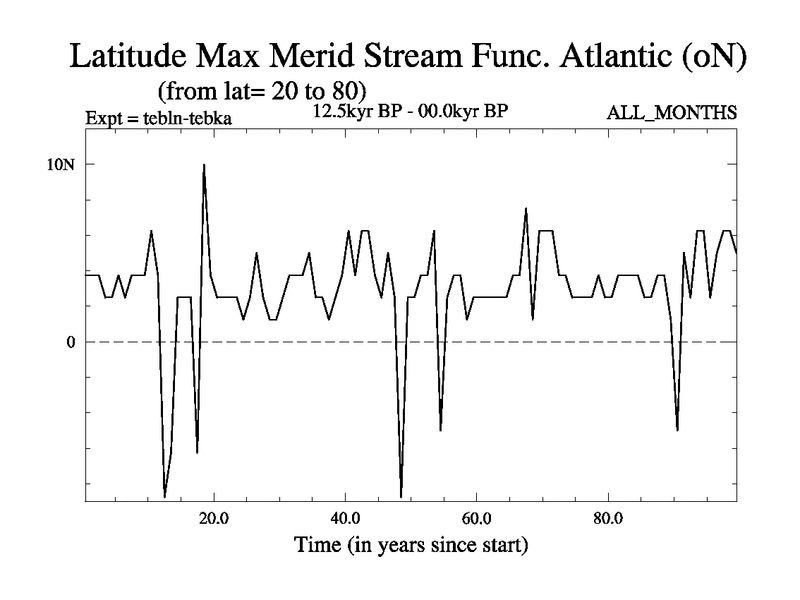 Latitude Max Merid Stream Func. Atlantic (oN)
(from lat= 20 to 80)
Expt = tebln-tebka
12.5kyr BP - 00.0kyr BP
ALL_MONTHS

10N
0

20.0
40.0
60.0
80.0
Time (in years since start)